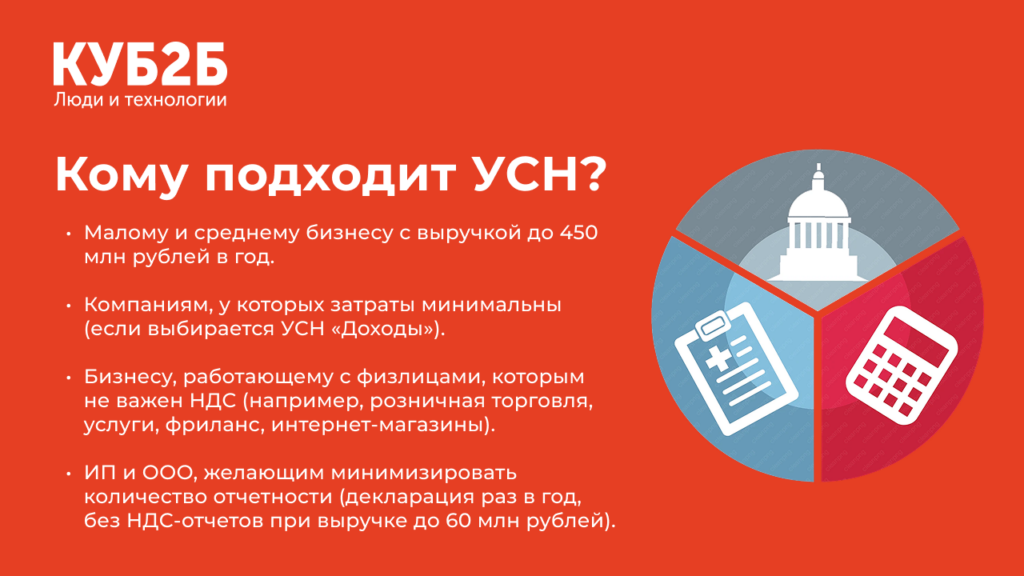 КУБ2Б
Люди и технологии

Кому подходит УСН?

• Малому и среднему бизнесу с выручкой до 450 млн рублей в год.

• Компаниям, у которых затраты минимальны (если выбирается УСН «Доходы»).

• Бизнесу, работающему с физлицами, которым не важен НДС (например, розничная торговля, услуги, фриланс, интернет-магазины).

• ИП и ООО, желающим минимизировать количество отчетности (декларация раз в год, без НДС-отчетов при выручке до 60 млн рублей).